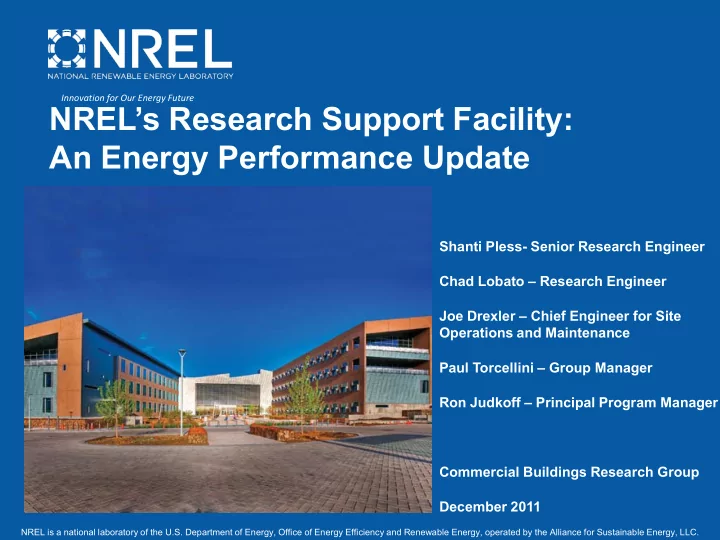 NREL
NATIONAL RENEWABLE ENERGY LABORATORY

Innovation for Our Energy Future

NREL's Research Support Facility: An Energy Performance Update

Shanti Pless- Senior Research Engineer

Chad Lobato – Research Engineer

Joe Drexler – Chief Engineer for Site Operations and Maintenance

Paul Torcellini – Group Manager

Ron Judkoff – Principal Program Manager

Commercial Buildings Research Group

December 2011

NREL is a national laboratory of the U.S. Department of Energy, Office of Energy Efficiency and Renewable Energy, operated by the Alliance for Sustainable Energy, LLC.